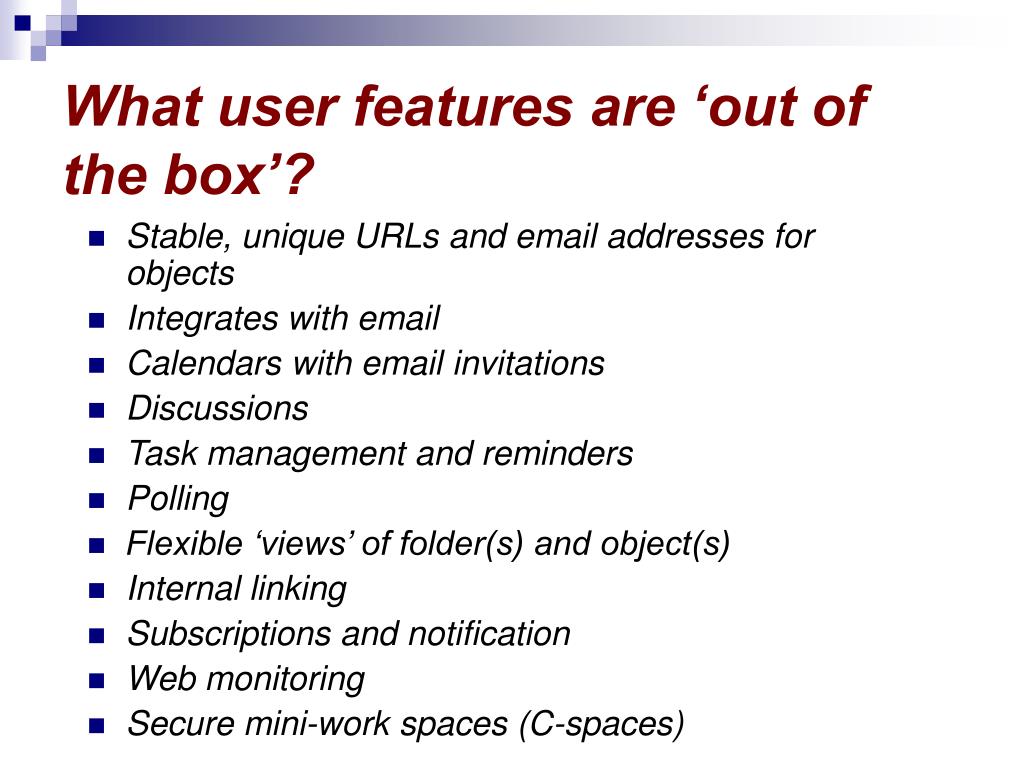 What user features are ‘out of the box’?

- Stable, unique URLs and email addresses for objects
- Integrates with email
- Calendars with email invitations
- Discussions
- Task management and reminders
- Polling
- Flexible ‘views’ of folder(s) and object(s)
- Internal linking
- Subscriptions and notification
- Web monitoring
- Secure mini-work spaces (C-spaces)